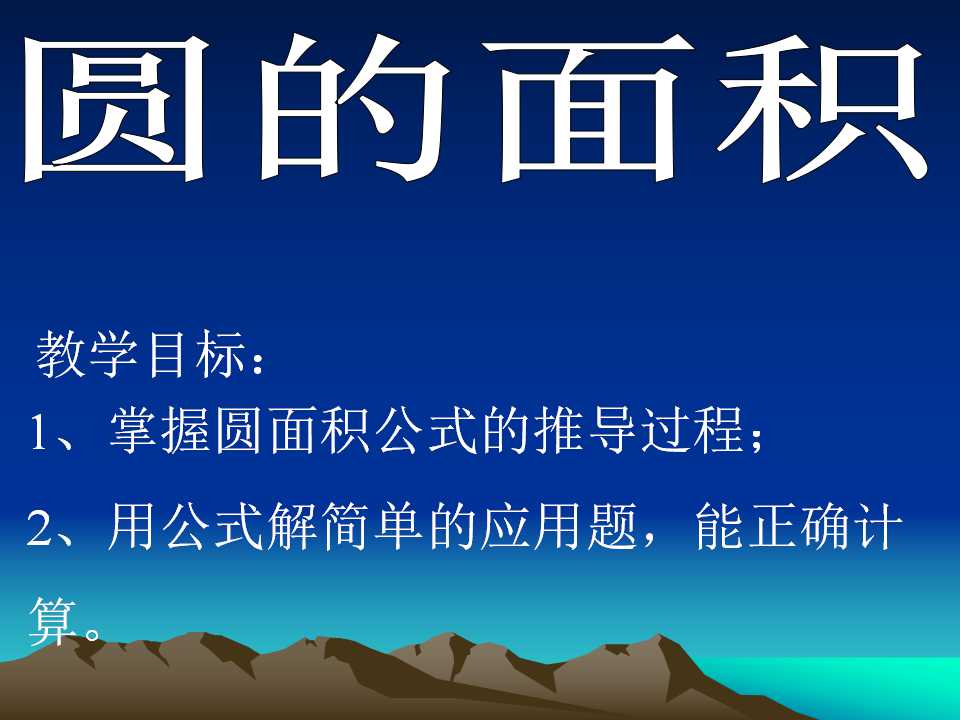 圆的面积

教学目标：

1、掌握圆面积公式的推导过程；

2、用公式解简单的应用题，能正确计算。